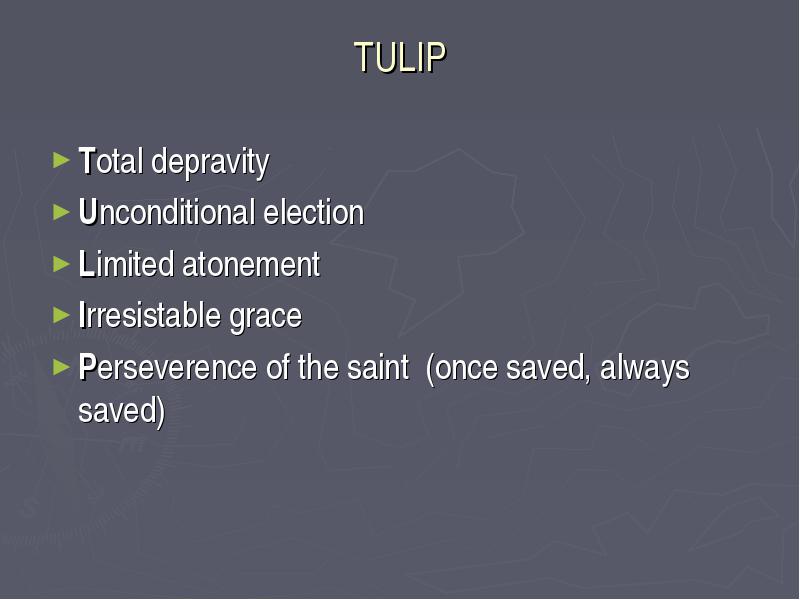 TULIP

► Total depravity
► Unconditional election
► Limited atonement
► Irresistable grace
► Perseverence of the saint (once saved, always saved)